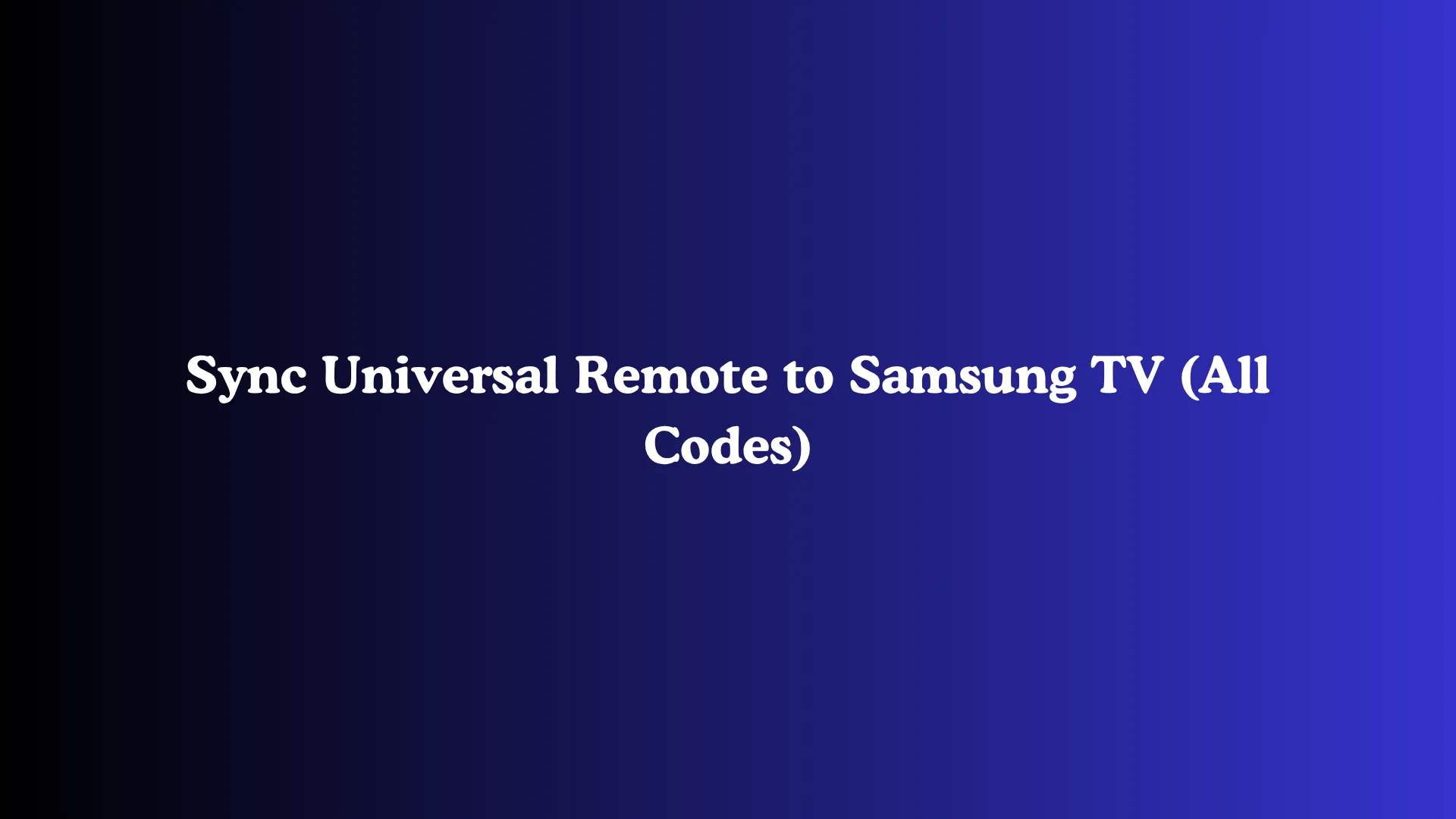 Sync Universal Remote to Samsung TV (All Codes)